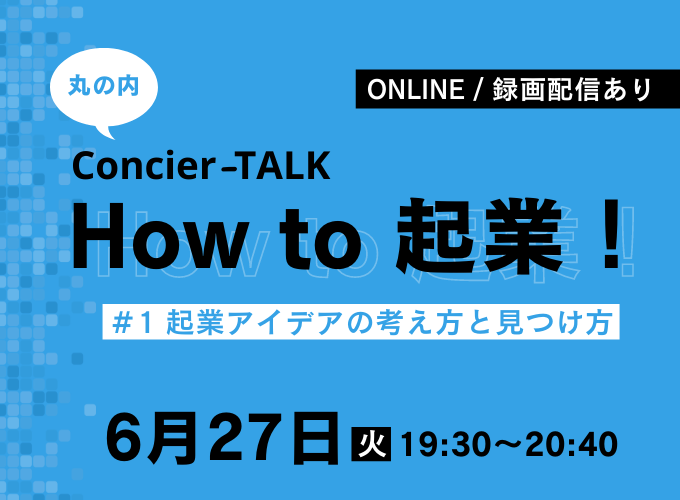 丸の内

ONLINE / 録画配信あり

Concier-TALK

How to 起業！

＃1 起業アイデアの考え方と見つけ方

6月27日 火 19:30〜20:40